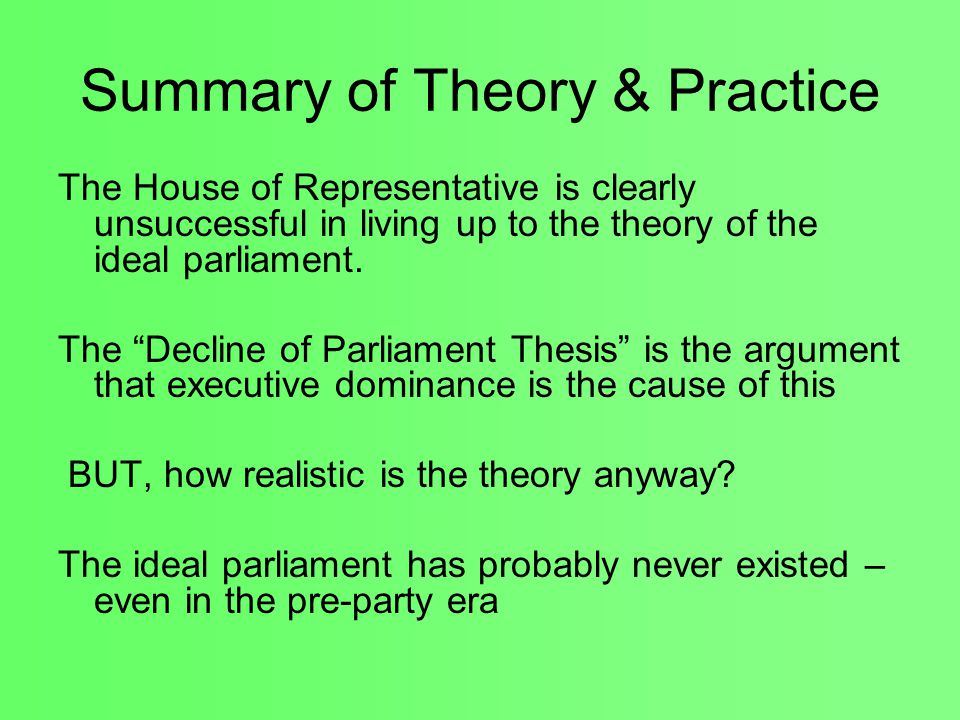 Summary of Theory & Practice

The House of Representative is clearly unsuccessful in living up to the theory of the ideal parliament.

The “Decline of Parliament Thesis” is the argument that executive dominance is the cause of this

BUT, how realistic is the theory anyway?

The ideal parliament has probably never existed – even in the pre-party era